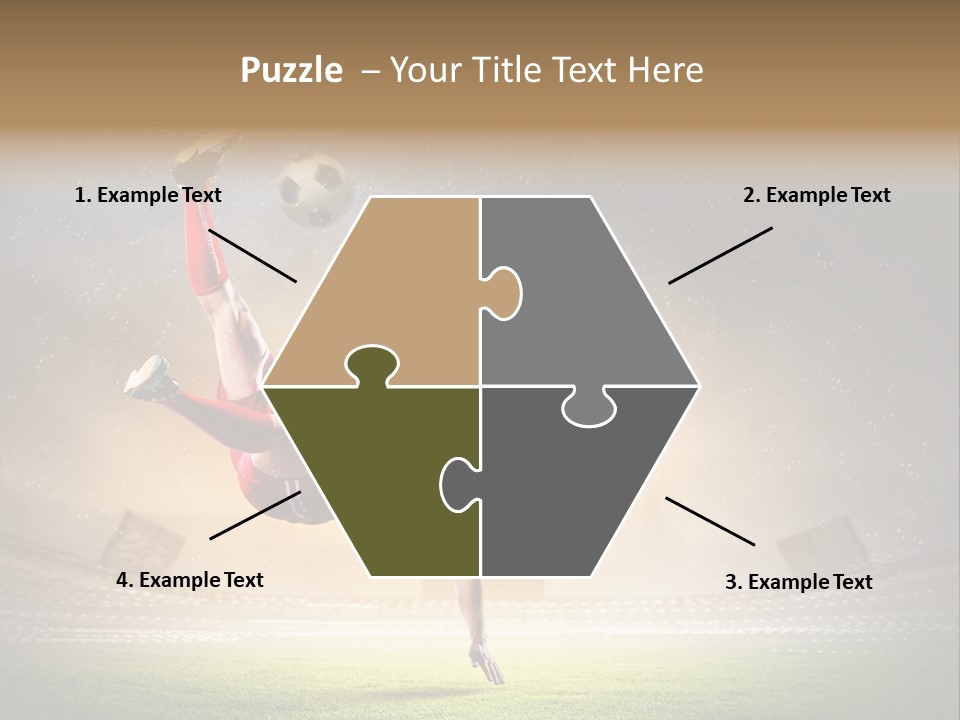 Puzzle – Your Title Text Here

1. Example Text

2. Example Text

4. Example Text

3. Example Text